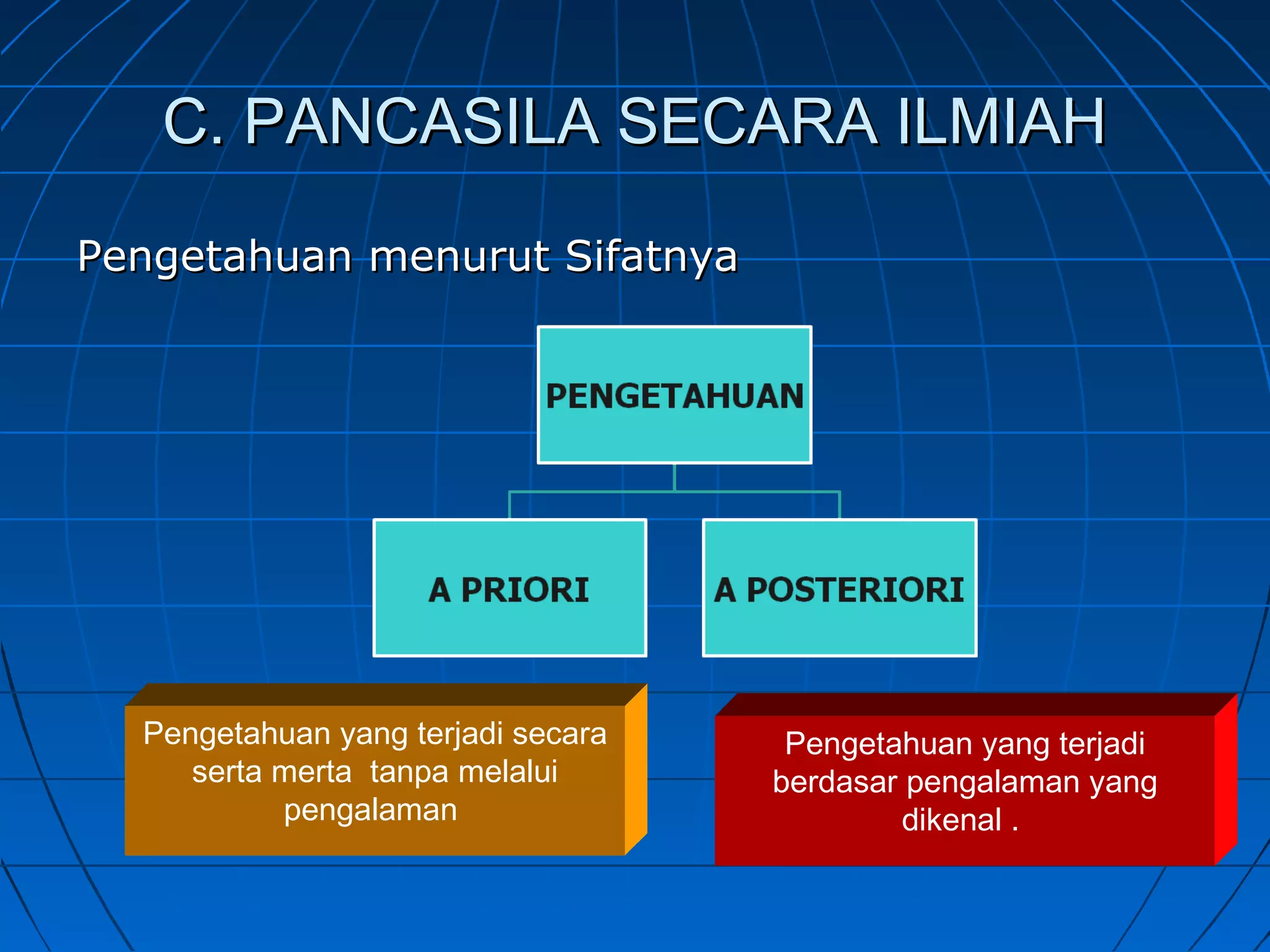 C. PANCASILA SECARA ILMIAH

Pengetahuan menurut Sifatnya

PENGETAHUAN

A PRIORI

A POSTERIORI

Pengetahuan yang terjadi secara serta merta tanpa melalui pengalaman

Pengetahuan yang terjadi berdasar pengalaman yang dikenal .